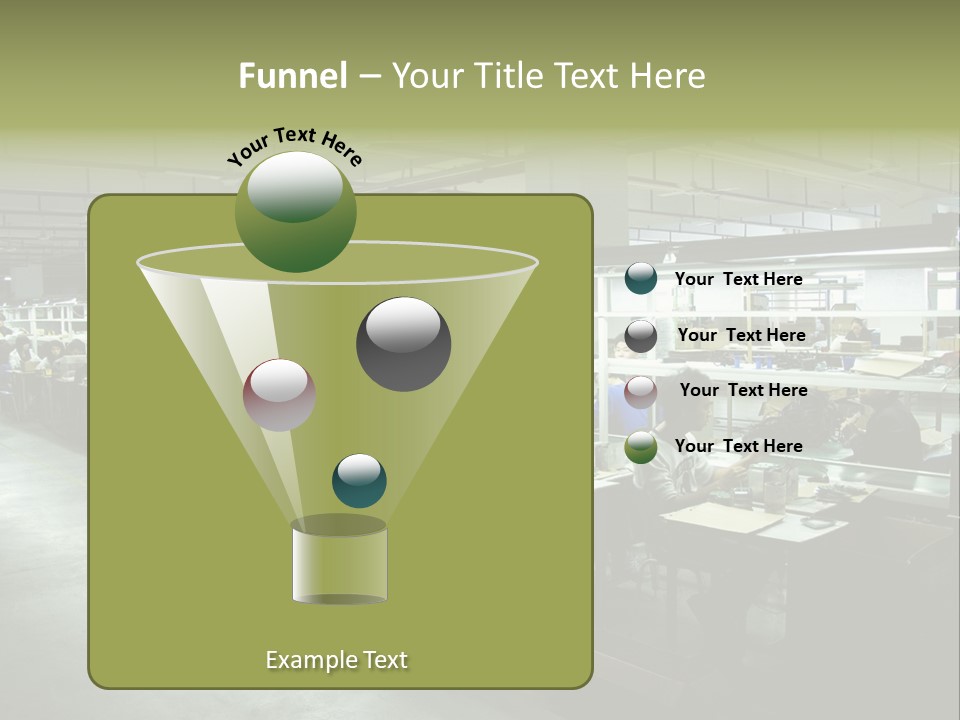 Funnel – Your Title Text Here

Your Text Here

Your Text Here

Your Text Here

Your Text Here

Your Text Here

Example Text